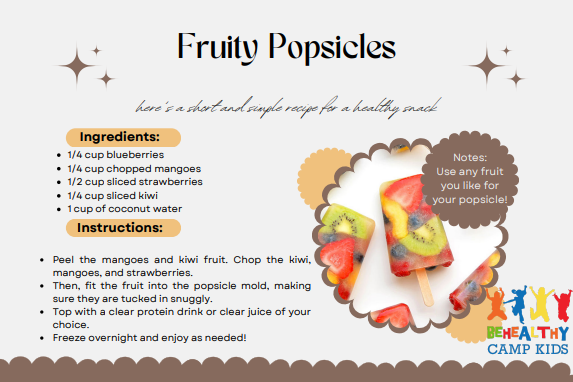 Fruity Popsicles

here's a short and simple recipe for a healthy snack

Ingredients:

- 1/4 cup blueberries
- 1/4 cup chopped mangoes
- 1/2 cup sliced strawberries
- 1/4 cup sliced kiwi
- 1 cup of coconut water

Instructions:

- Peel the mangoes and kiwi fruit. Chop the kiwi, mangoes, and strawberries.
- Then, fit the fruit into the popsicle mold, making sure they are tucked in snuggly.
- Top with a clear protein drink or clear juice of your choice.
- Freeze overnight and enjoy as needed!

Notes:
Use any fruit you like for your popsicle!

BEHEALTHY
CAMP KIDS